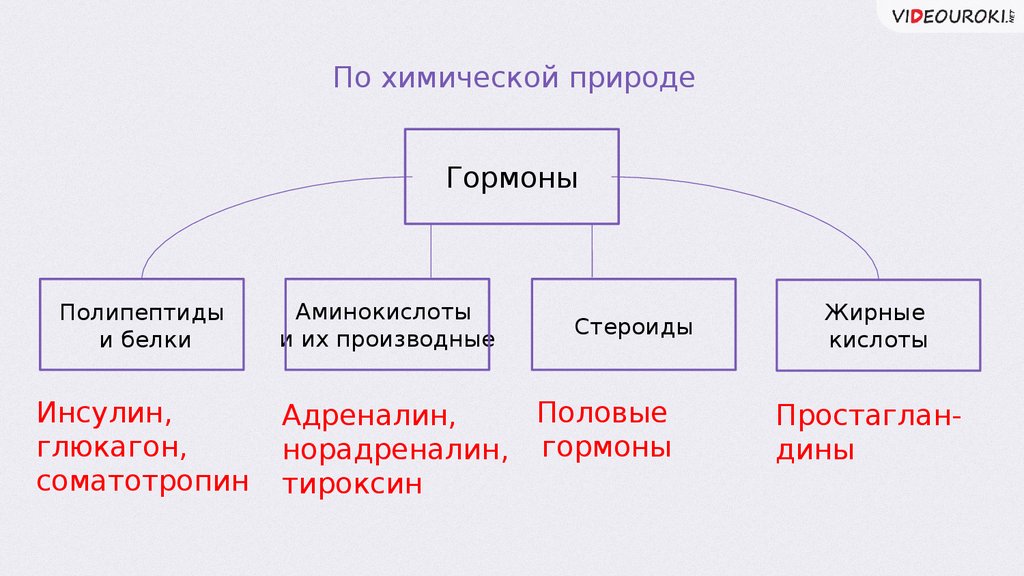 VIDEOUROKI.NET

По химической природе

Гормоны

Полипептиды и белки

Аминокислоты и их производные

Стероиды

Жирные кислоты

Инсулин, глюкагон, соматотропин

Адреналин, норадреналин, тироксин

Половые гормоны

Простагландины